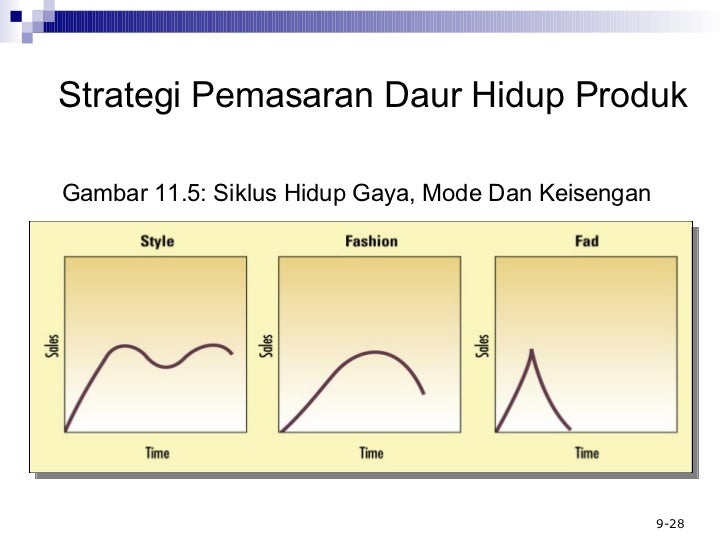 Strategi Pemasaran Daur Hidup Produk

Gambar 11.5: Siklus Hidup Gaya, Mode Dan Keisengan

Style

Sales

Time

Fashion

Sales

Time

Fad

Sales

Time

9-28